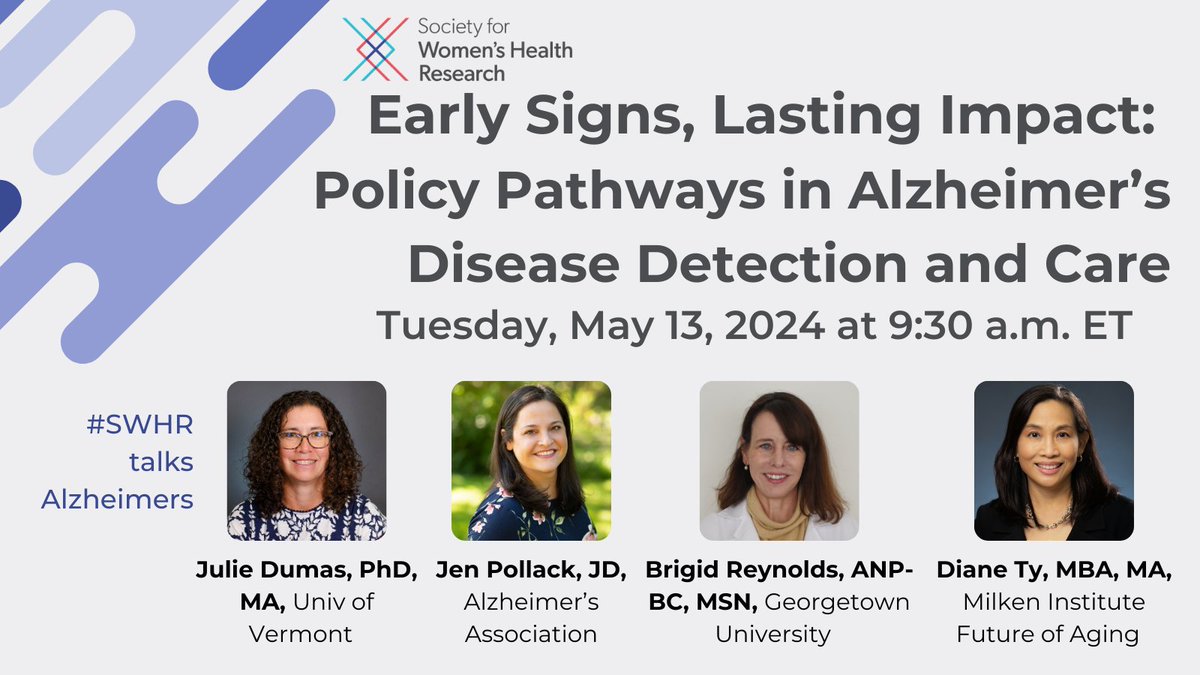 Society for Women's Health Research

Early Signs, Lasting Impact: Policy Pathways in Alzheimer's Disease Detection and Care

Tuesday, May 13, 2024 at 9:30 a.m. ET

#SWHR talks Alzheimers

Julie Dumas, PhD, MA, Univ of Vermont

Jen Pollack, JD, Alzheimer's Association

Brigid Reynolds, ANP-BC, MSN, Georgetown University

Diane Ty, MBA, MA, Milken Institute Future of Aging